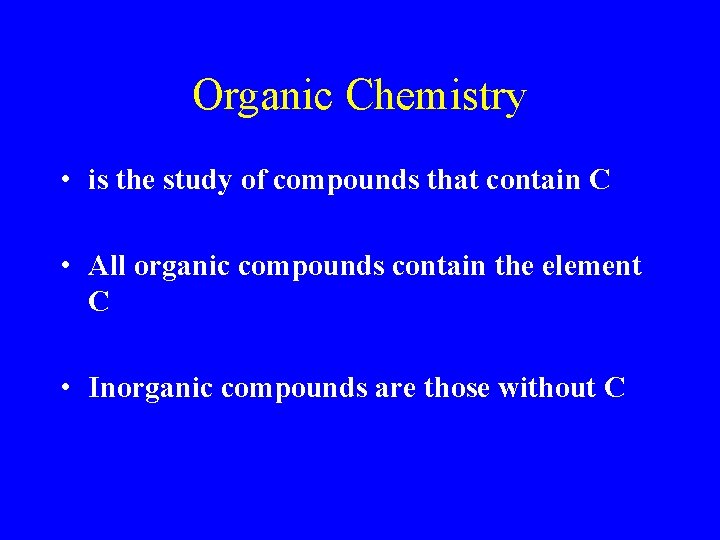 Organic Chemistry

• is the study of compounds that contain C

• All organic compounds contain the element C

• Inorganic compounds are those without C